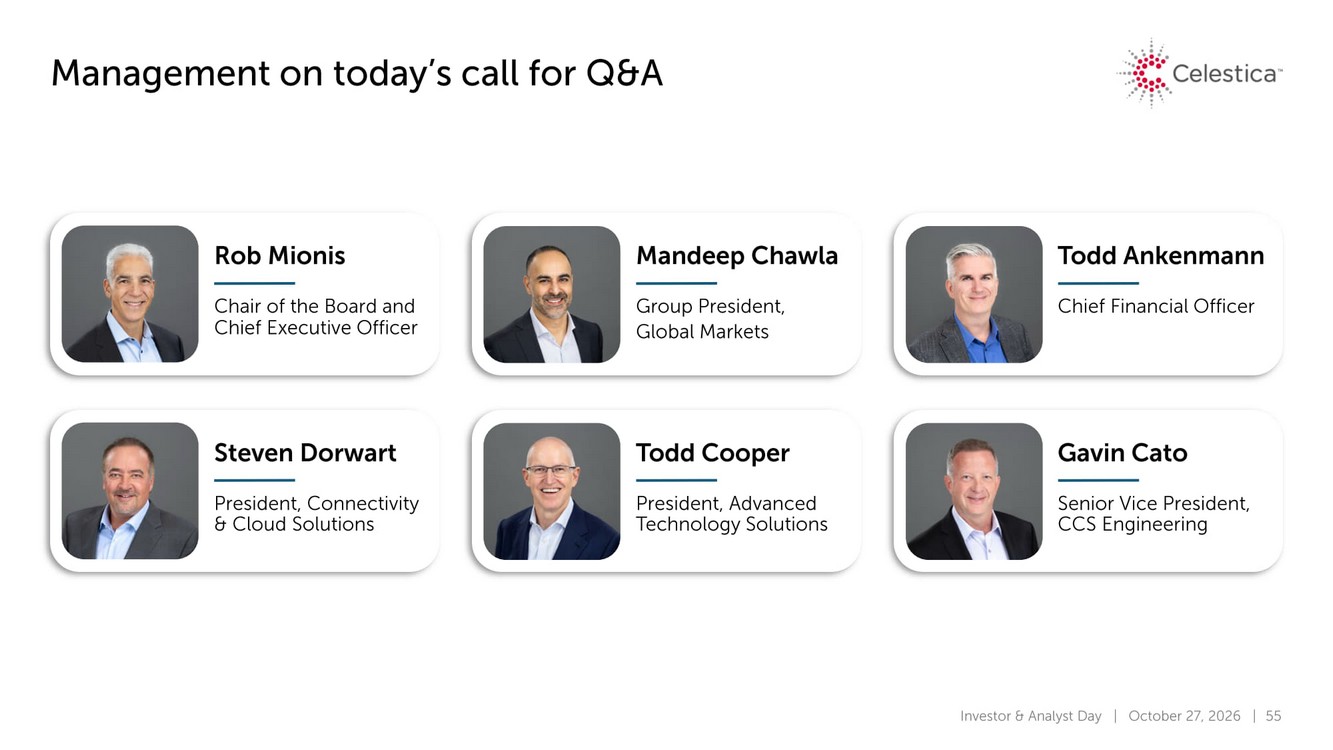 Management on today's call for Q&A

Celestica™

Rob Mionis

Chair of the Board and Chief Executive Officer

Mandeep Chawla

Group President, Global Markets

Todd Ankenmann

Chief Financial Officer

Steven Dorwart

President, Connectivity & Cloud Solutions

Todd Cooper

President, Advanced Technology Solutions

Gavin Cato

Senior Vice President, CCS Engineering

Investor & Analyst Day | October 27, 2026 | 55